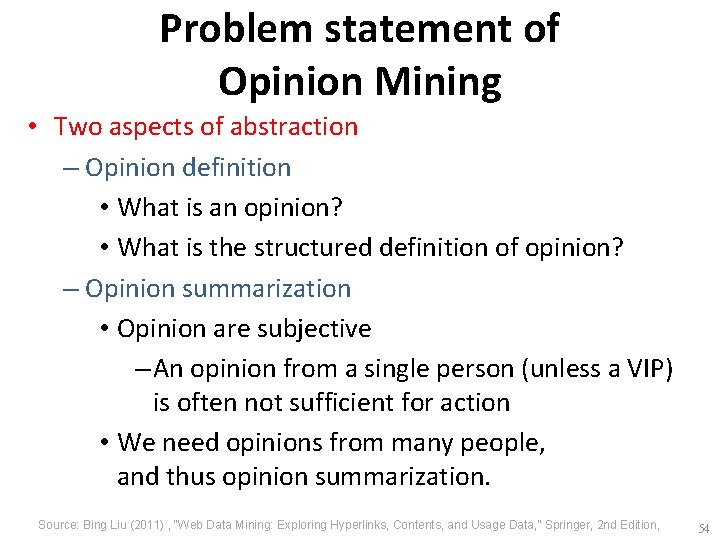 Problem statement of Opinion Mining

• Two aspects of abstraction
– Opinion definition
• What is an opinion?
• What is the structured definition of opinion?
– Opinion summarization
• Opinion are subjective
– An opinion from a single person (unless a VIP) is often not sufficient for action
• We need opinions from many people, and thus opinion summarization.

Source: Bing Liu (2011) , "Web Data Mining: Exploring Hyperlinks, Contents, and Usage Data," Springer, 2nd Edition,

54